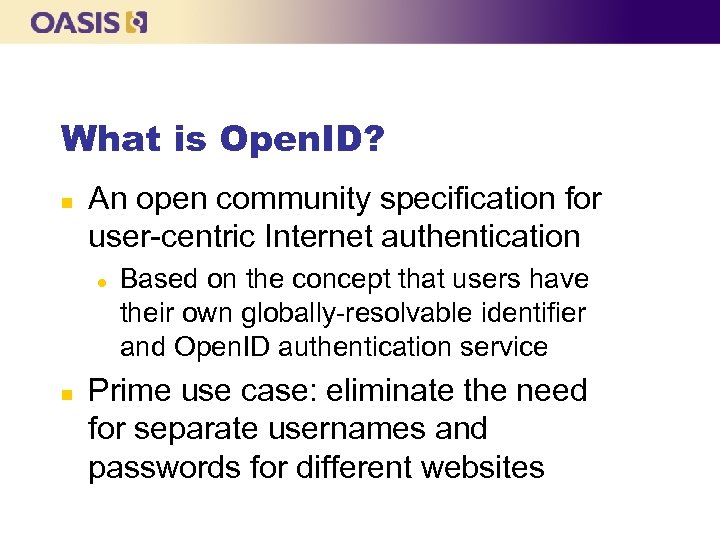 OASIS

What is OpenID?

An open community specification for user-centric Internet authentication

Based on the concept that users have their own globally-resolvable identifier and OpenID authentication service

Prime use case: eliminate the need for separate usernames and passwords for different websites